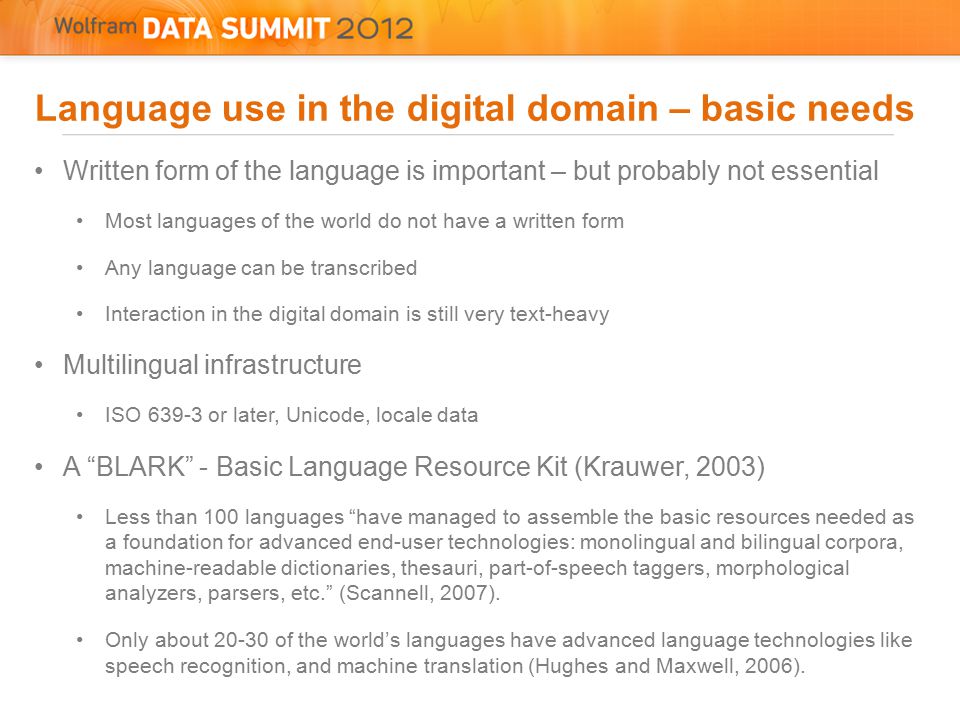 Wolfram DATA SUMMIT 2012

Language use in the digital domain – basic needs

• Written form of the language is important – but probably not essential

• Most languages of the world do not have a written form

• Any language can be transcribed

• Interaction in the digital domain is still very text-heavy

• Multilingual infrastructure

• ISO 639-3 or later, Unicode, locale data

• A “BLARK” - Basic Language Resource Kit (Krauwer, 2003)

• Less than 100 languages “have managed to assemble the basic resources needed as a foundation for advanced end-user technologies: monolingual and bilingual corpora, machine-readable dictionaries, thesauri, part-of-speech taggers, morphological analyzers, parsers, etc.” (Scannell, 2007).

• Only about 20-30 of the world’s languages have advanced language technologies like speech recognition, and machine translation (Hughes and Maxwell, 2006).